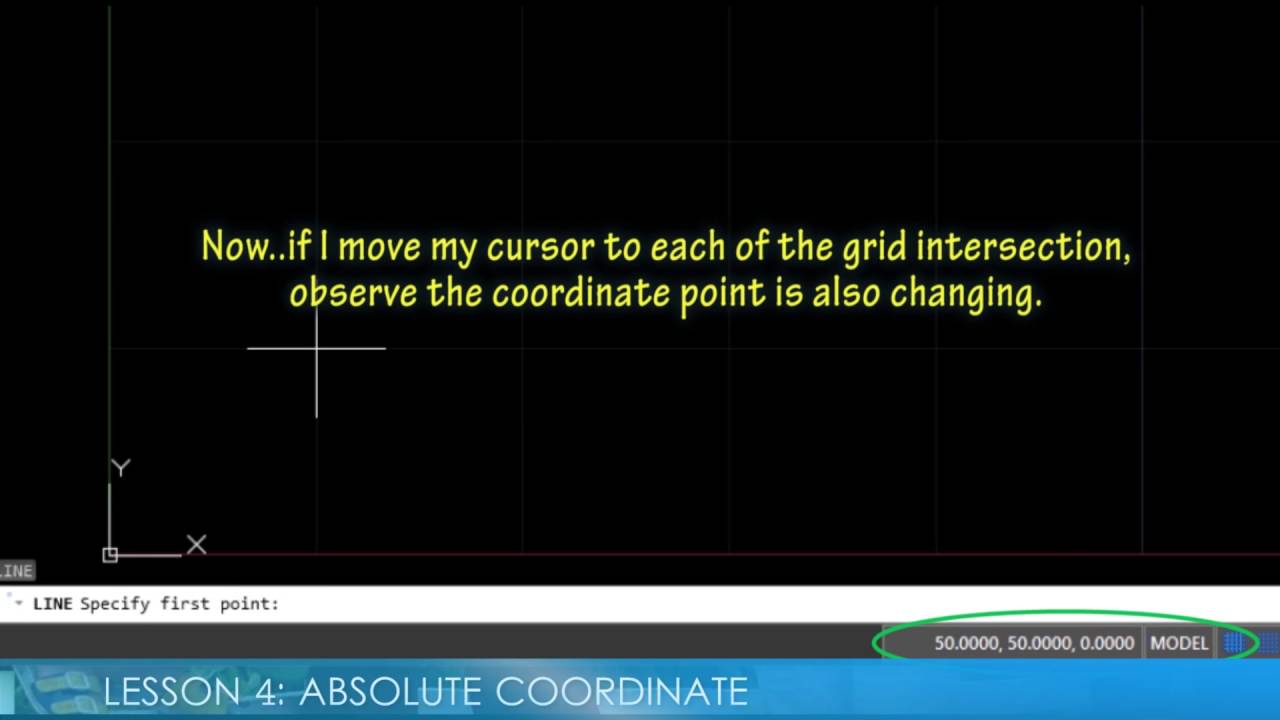 Now..if I move my cursor to each of the grid intersection, observe the coordinate point is also changing.

Y

X

LINE

LINE Specify first point:

50.0000, 50.0000, 0.0000 MODEL

LESSON 4: ABSOLUTE COORDINATE